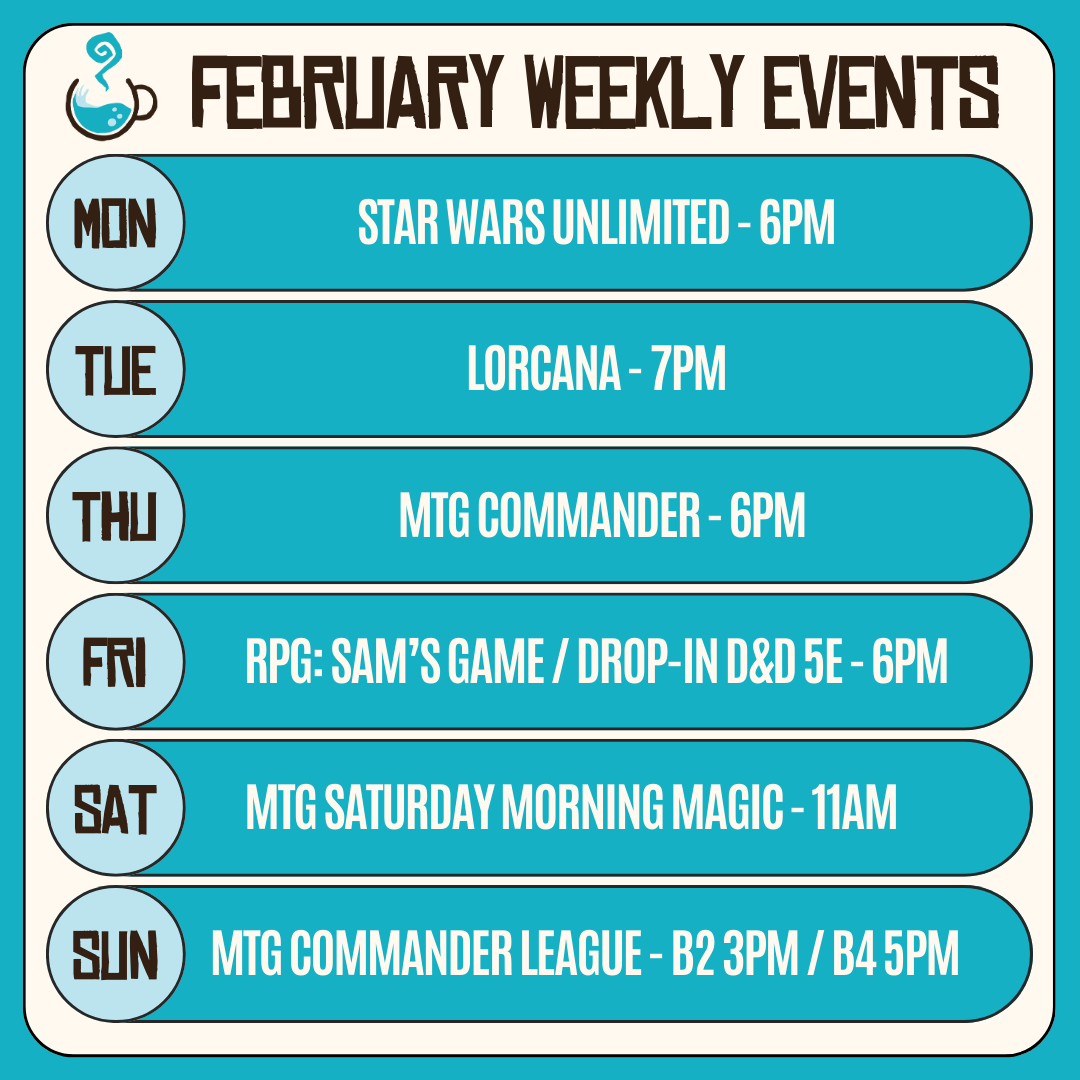 FEBRUARY WEEKLY EVENTS

MON
STAR WARS UNLIMITED - 6PM

TUE
LORCANA - 7PM

THU
MTG COMMANDER - 6PM

FRI
RPG: SAM'S GAME / DROP-IN D&D 5E - 6PM

SAT
MTG SATURDAY MORNING MAGIC - 11AM

SUN
MTG COMMANDER LEAGUE - B2 3PM / B4 5PM